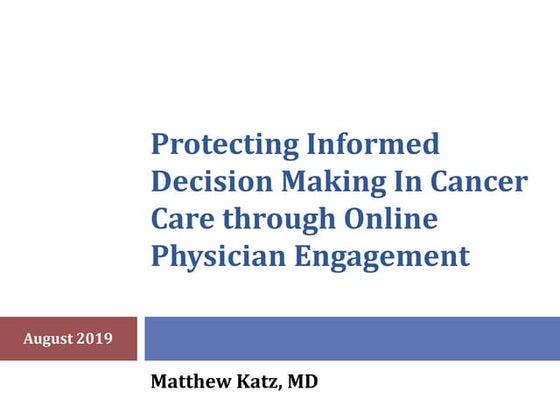 Protecting Informed Decision Making In Cancer Care through Online Physician Engagement

August 2019

Matthew Katz, MD